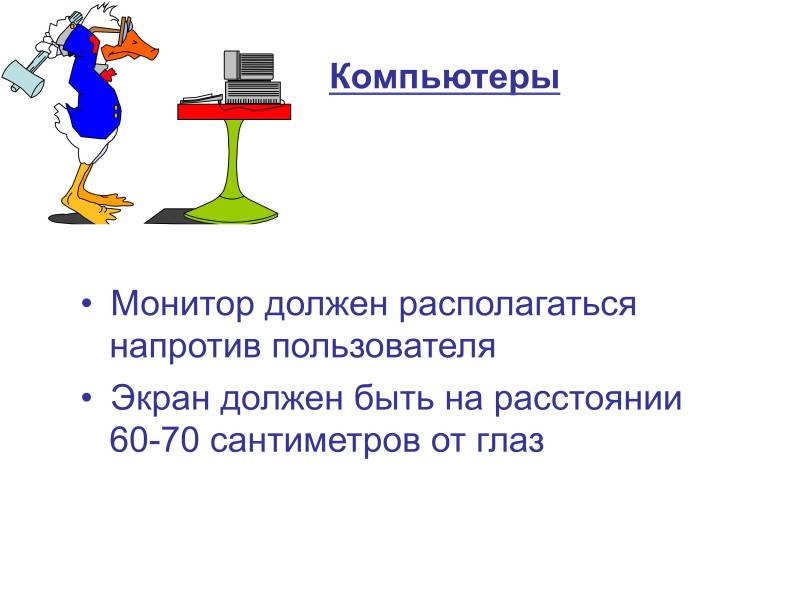 Компьютеры

• Монитор должен располагаться напротив пользователя
• Экран должен быть на расстоянии 60-70 сантиметров от глаз